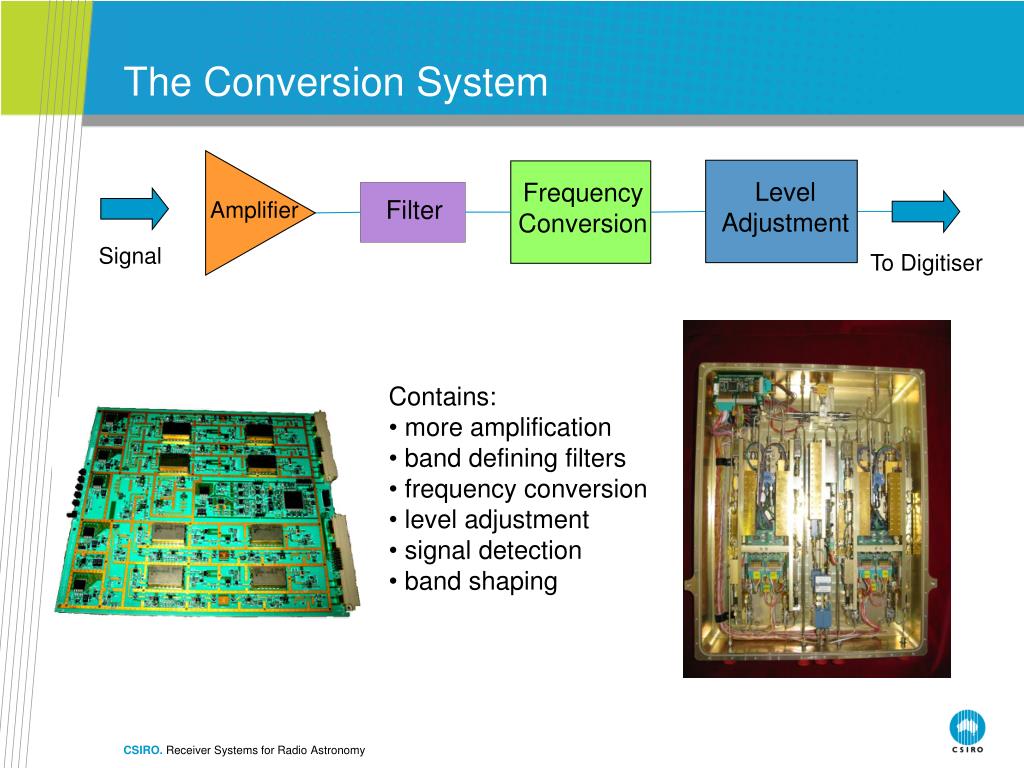 The Conversion System

Signal

Amplifier

Filter

Frequency Conversion

Level Adjustment

To Digitiser

Contains:
• more amplification
• band defining filters
• frequency conversion
• level adjustment
• signal detection
• band shaping

CSIRO. Receiver Systems for Radio Astronomy

CSIRO